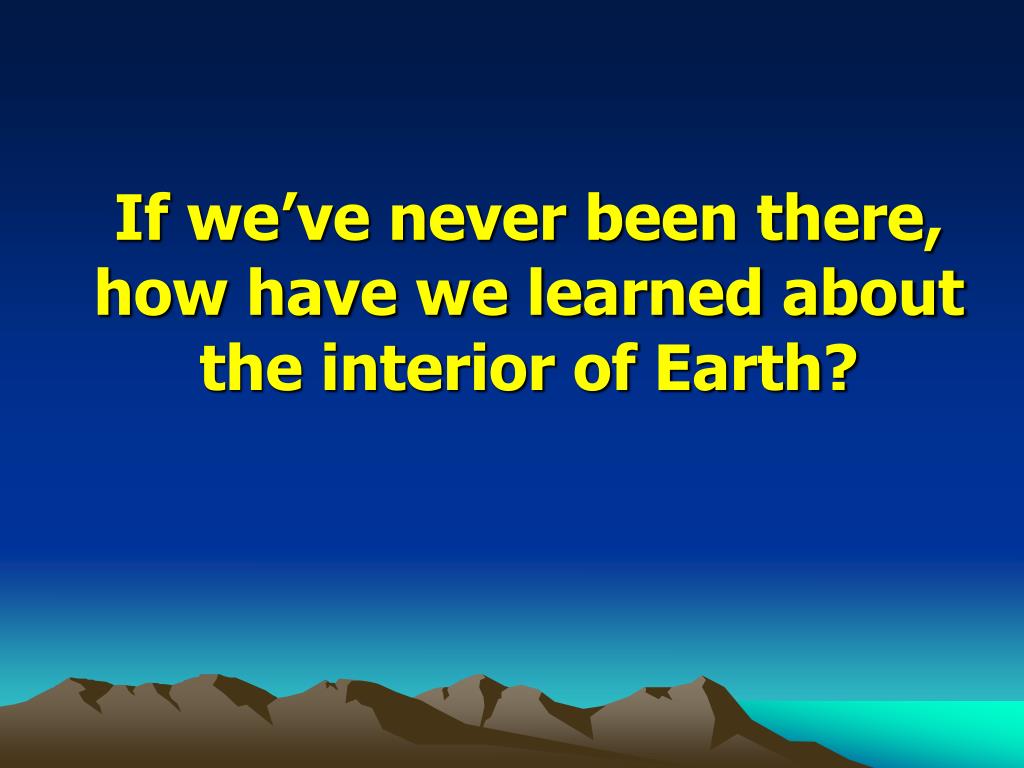 If we’ve never been there, how have we learned about the interior of Earth?